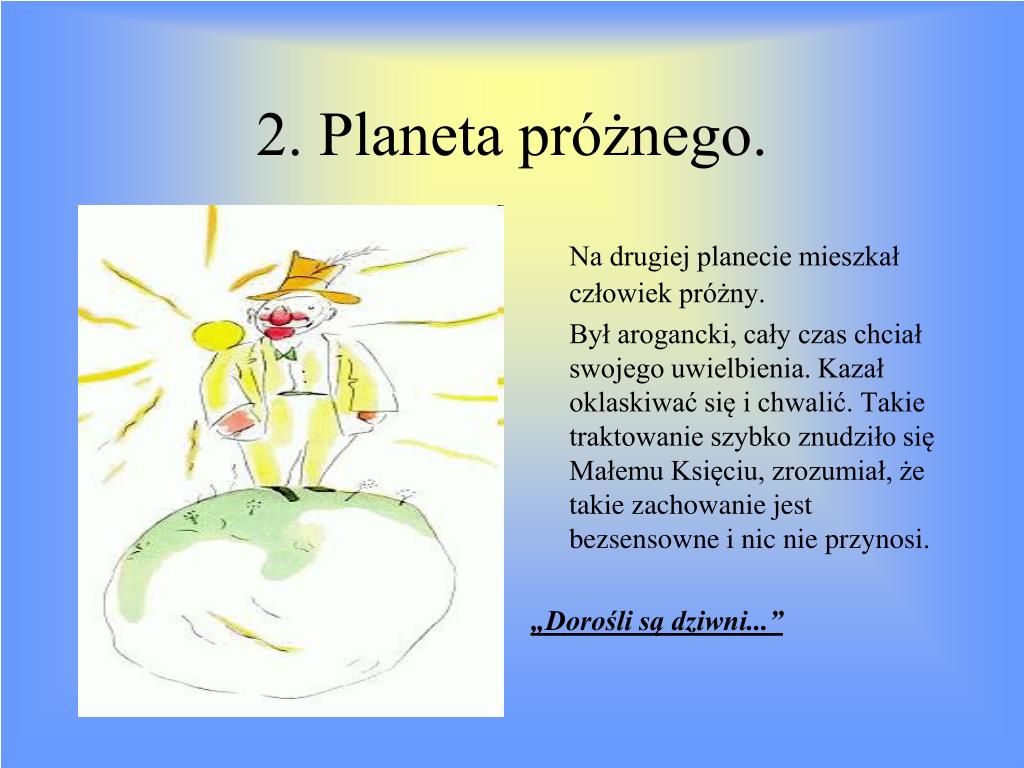 2. Planeta próżnego.

Na drugiej planecie mieszkał człowiek próżny.

Był arogancki, cały czas chciał swojego uwielbienia. Kazał oklaskiwać się i chwalić. Takie traktowanie szybko znudziło się Małemu Księciu, zrozumiał, że takie zachowanie jest bezsensowne i nic nie przynosi.

„Dorośli są dziwni...”